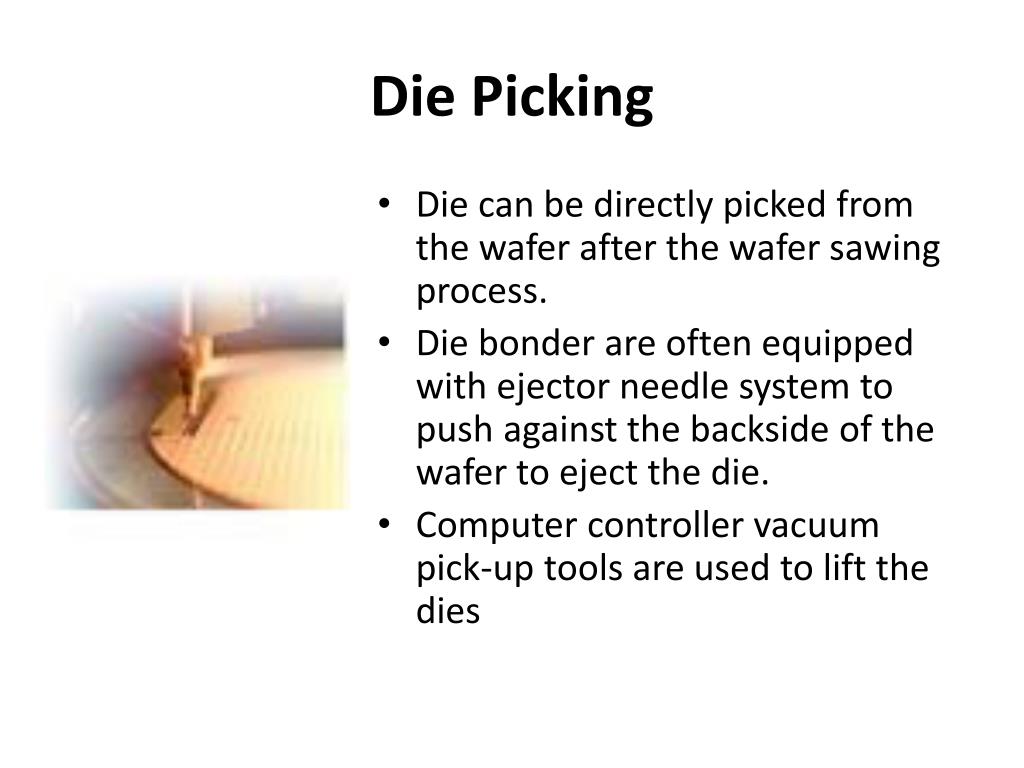 Die Picking

• Die can be directly picked from the wafer after the wafer sawing process.
• Die bonder are often equipped with ejector needle system to push against the backside of the wafer to eject the die.
• Computer controller vacuum pick-up tools are used to lift the dies